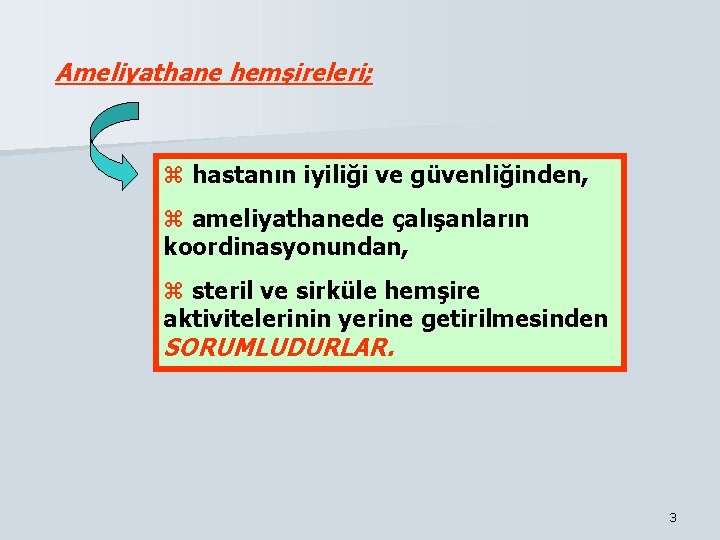 Ameliyathane hemşireleri;

⌘ hastanın iyiliği ve güvenliğinden,

⌘ ameliyathanede çalışanların koordinasyonundan,

⌘ steril ve sirküle hemşire aktivitelerinin yerine getirilmesinden SORUMLUDURLAR.

3